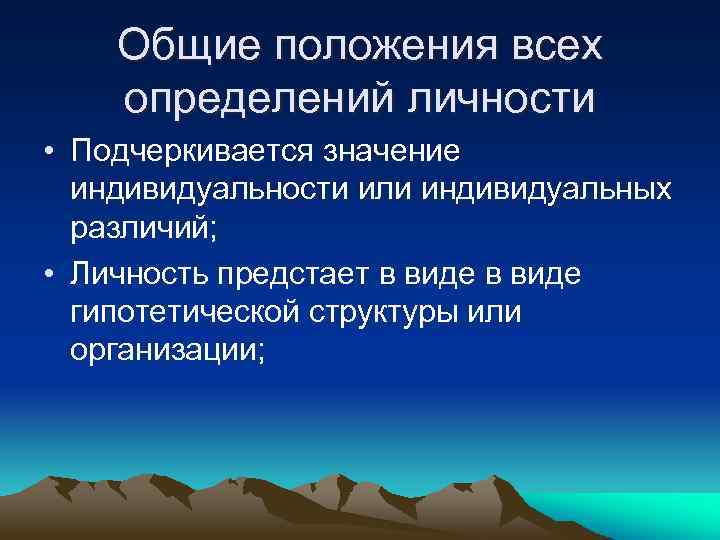 Общие положения всех определений личности

• Подчеркивается значение индивидуальности или индивидуальных различий;

• Личность предстает в виде в виде гипотетической структуры или организации;